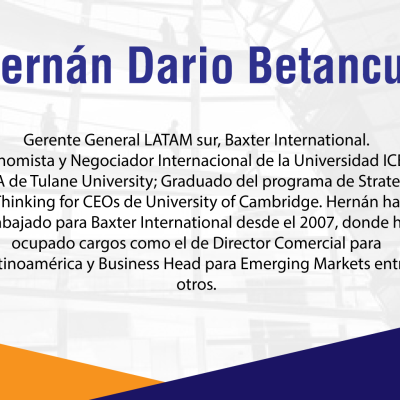 ernán Dario Betancu

Gerente General LATAM sur, Baxter International. nomista y Negociador Internacional de la Universidad ICE A de Tulane University; Graduado del programa de Strate Thinking for CEOs de University of Cambridge. Hernán ha abajado para Baxter International desde el 2007, donde h ocupado cargos como el de Director Comercial para tinoamérica y Business Head para Emerging Markets entr otros.